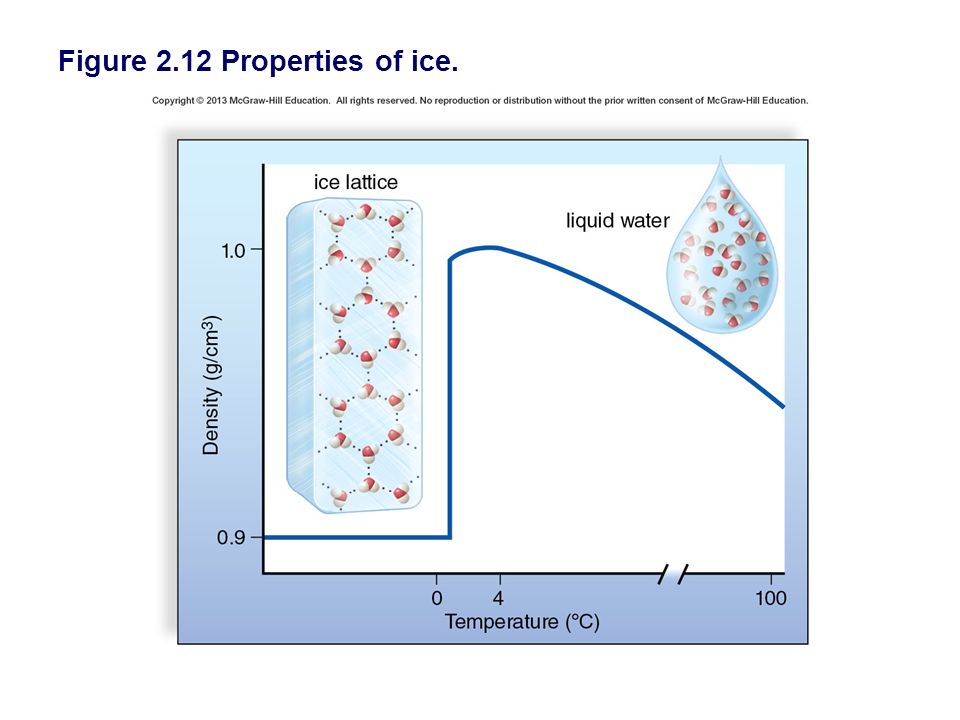 Figure 2.12 Properties of ice.

Copyright © 2013 McGraw-Hill Education. All rights reserved. No reproduction or distribution without the prior written consent of McGraw-Hill Education.

ice lattice

liquid water

1.0

0.9

Density (g/cm$^3$)

0

4

100

Temperature (°C)